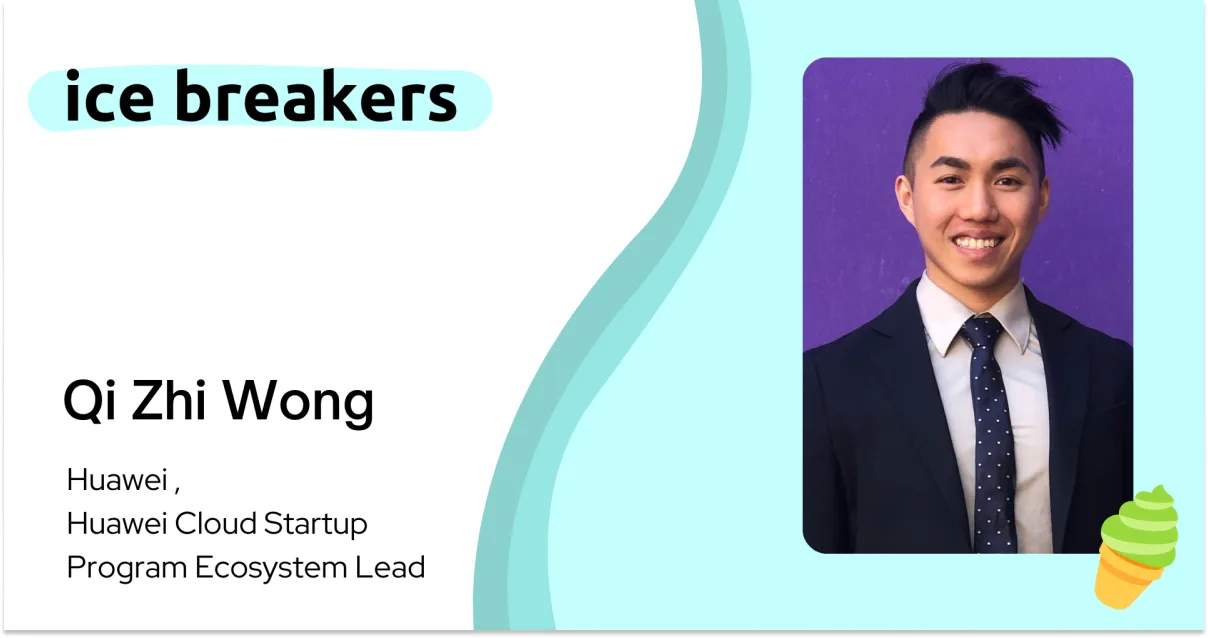 ice breakers

Qi Zhi Wong

Huawei ,
Huawei Cloud Startup
Program Ecosystem Lead